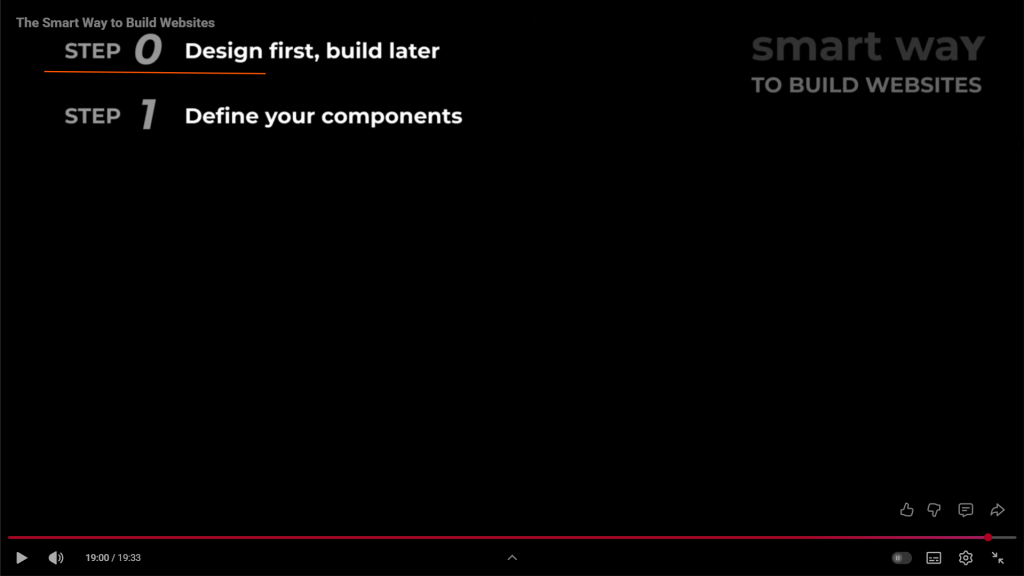 The Smart Way to Build Websites

STEP 0 Design first, build later

STEP 1 Define your components

smart way
TO BUILD WEBSITES

19:00 / 19:33